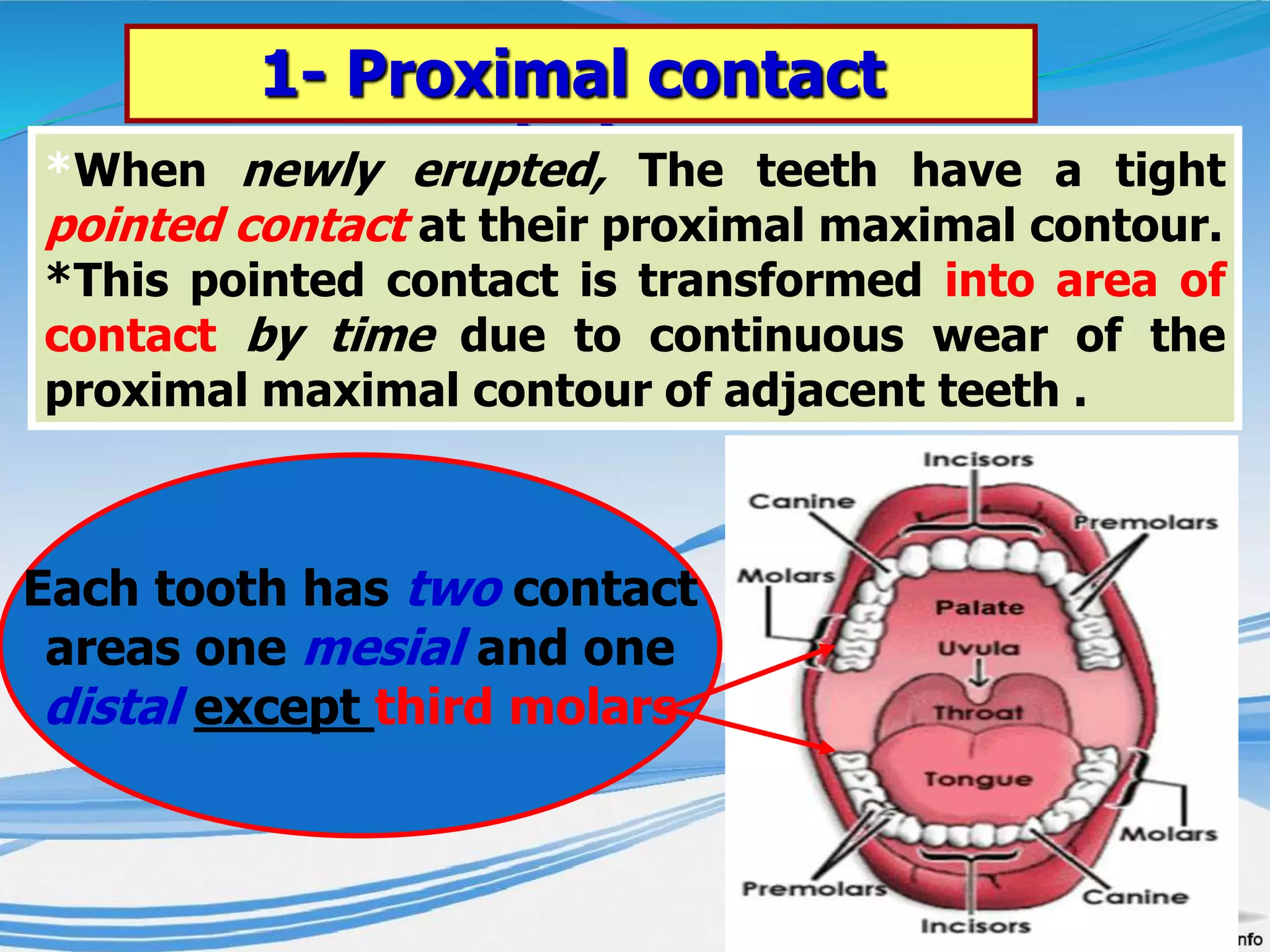 1- Proximal contact

*When newly erupted, The teeth have a tight pointed contact at their proximal maximal contour. *This pointed contact is transformed into area of contact by time due to continuous wear of the proximal maximal contour of adjacent teeth .

Each tooth has two contact areas one mesial and one distal except third molars

Incisors
Canine
Premolars
Molars
Palate
Uvula
Throat
Tongue
Molars
Premolars
Canine
Incisors

nfo